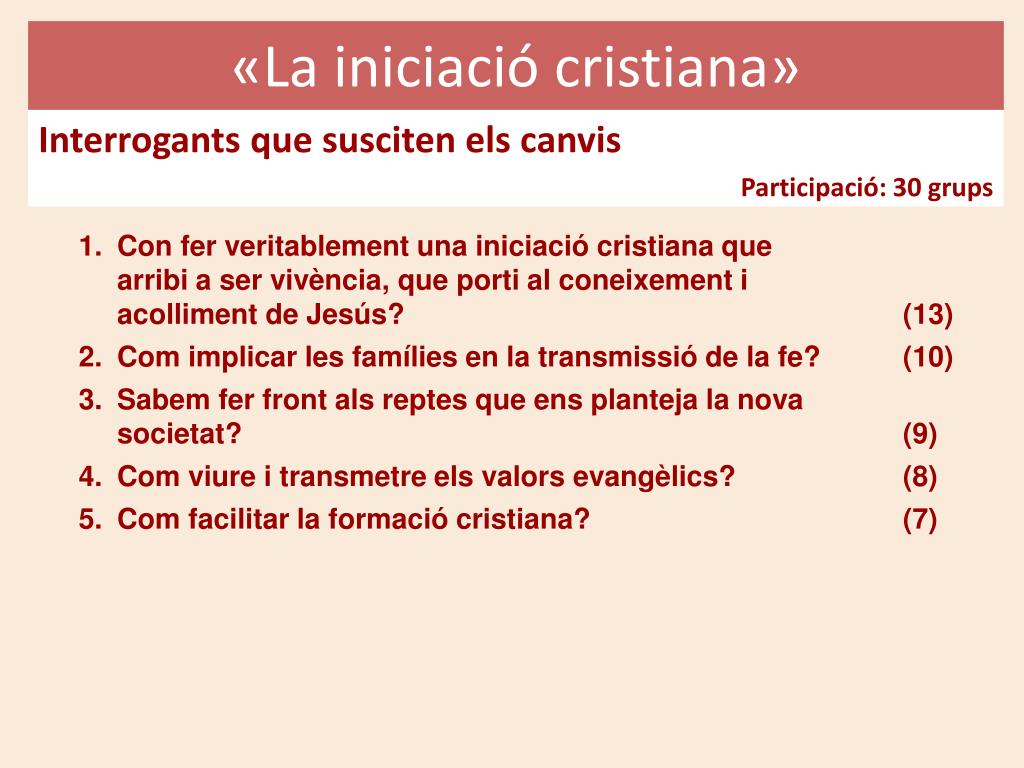 «La iniciació cristiana»

Interrogants que susciten els canvis

Participació: 30 grups

1. Con fer veritablement una iniciació cristiana que arribi a ser vivència, que porti al coneixement i acolliment de Jesús? (13)
2. Com implicar les famílies en la transmissió de la fe? (10)
3. Sabem fer front als reptes que ens planteja la nova societat? (9)
4. Com viure i transmetre els valors evangèlics? (8)
5. Com facilitar la formació cristiana? (7)